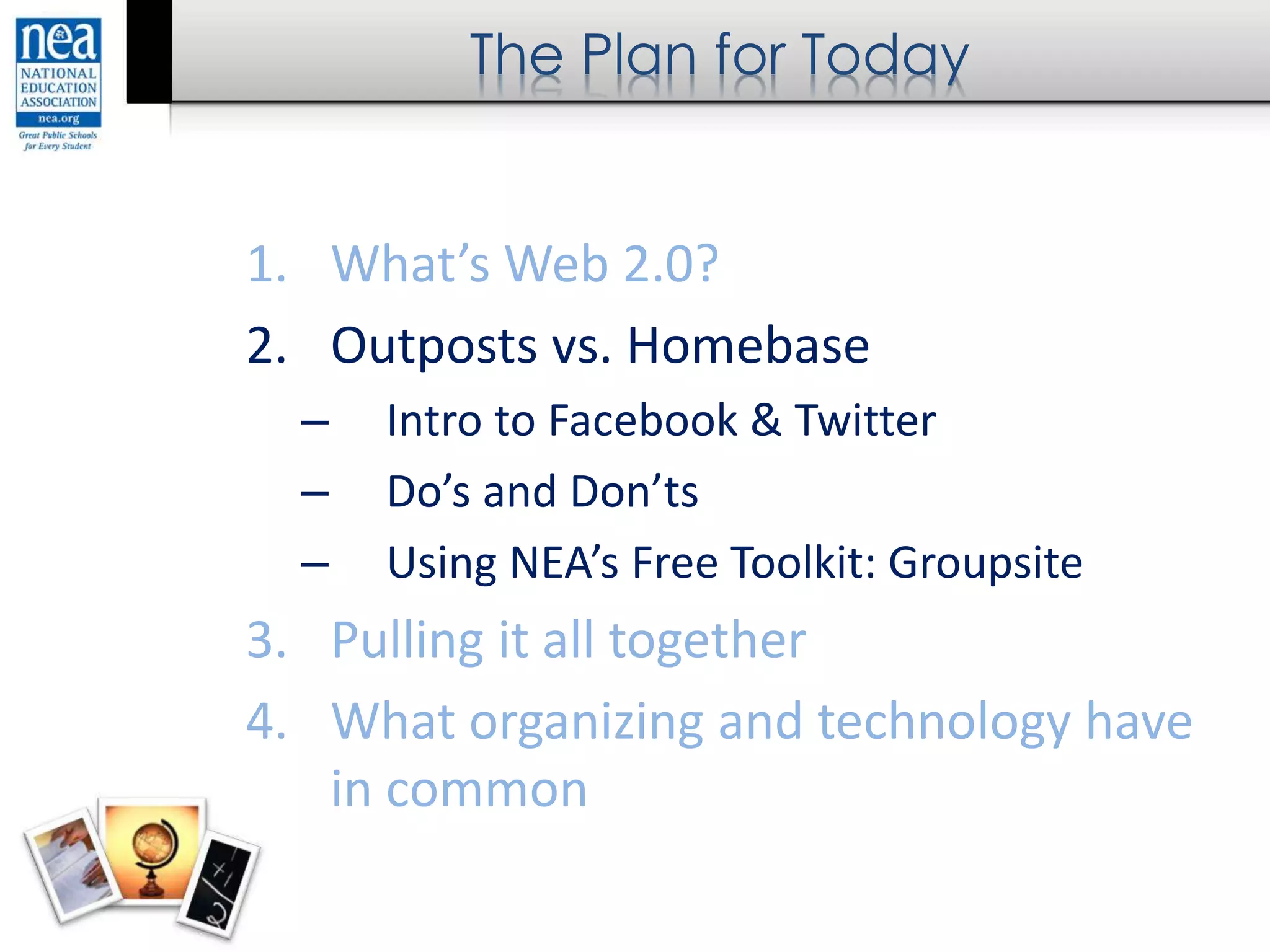 nea
NATIONAL EDUCATION ASSOCIATION
nea.org
Great Public Schools for Every Student

The Plan for Today

1. What’s Web 2.0?
2. Outposts vs. Homebase
– Intro to Facebook & Twitter
– Do’s and Don’ts
– Using NEA’s Free Toolkit: Groupsite
3. Pulling it all together
4. What organizing and technology have in common